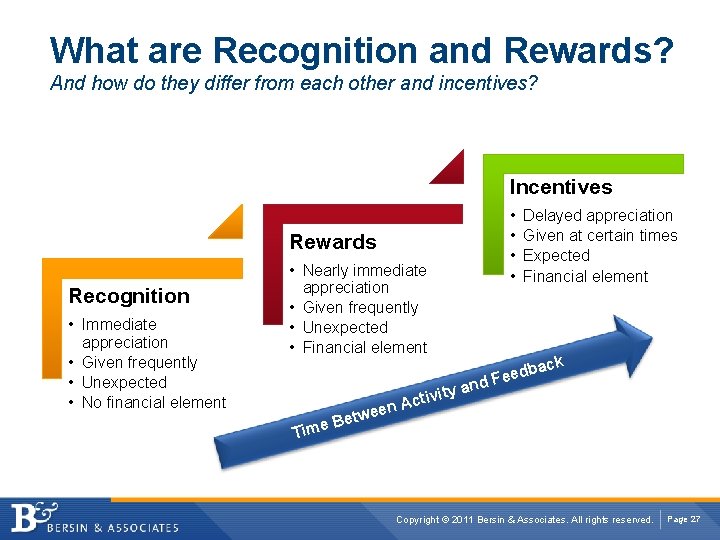 What are Recognition and Rewards?
And how do they differ from each other and incentives?

Recognition
• Immediate appreciation
• Given frequently
• Unexpected
• No financial element

Rewards
• Nearly immediate appreciation
• Given frequently
• Unexpected
• Financial element

Incentives
• Delayed appreciation
• Given at certain times
• Expected
• Financial element

Time Between Activity and Feedback

B& BERSIN & ASSOCIATES

Copyright © 2011 Bersin & Associates. All rights reserved. Page 27